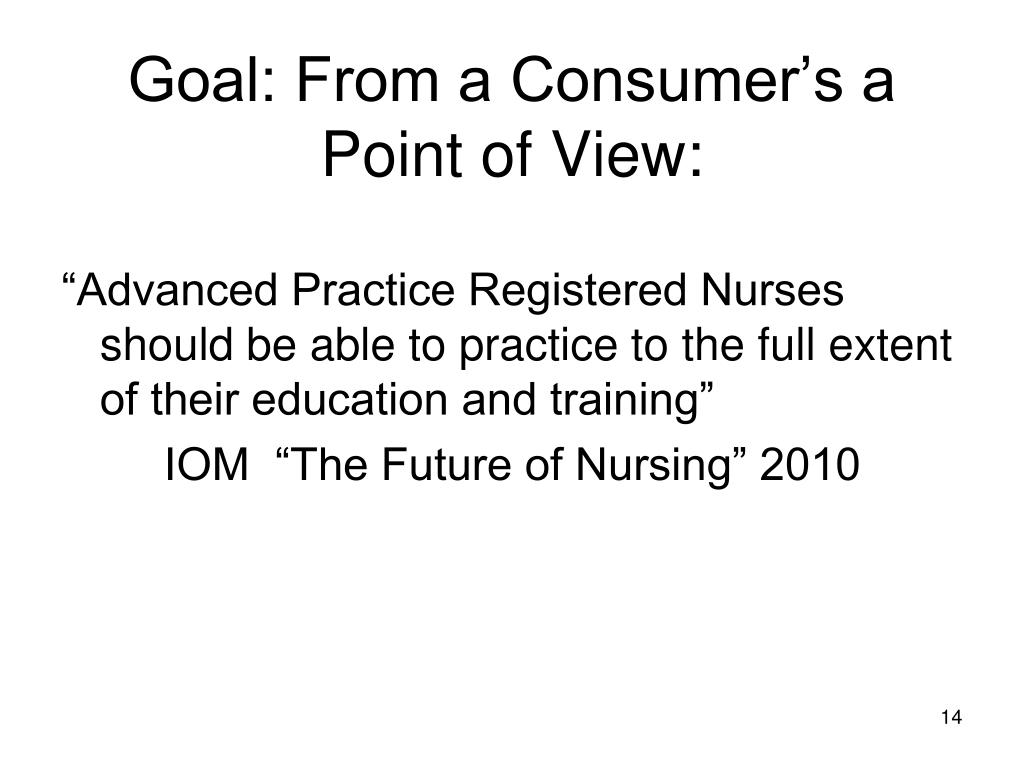 Goal: From a Consumer’s a Point of View:

“Advanced Practice Registered Nurses should be able to practice to the full extent of their education and training”

IOM “The Future of Nursing” 2010

14